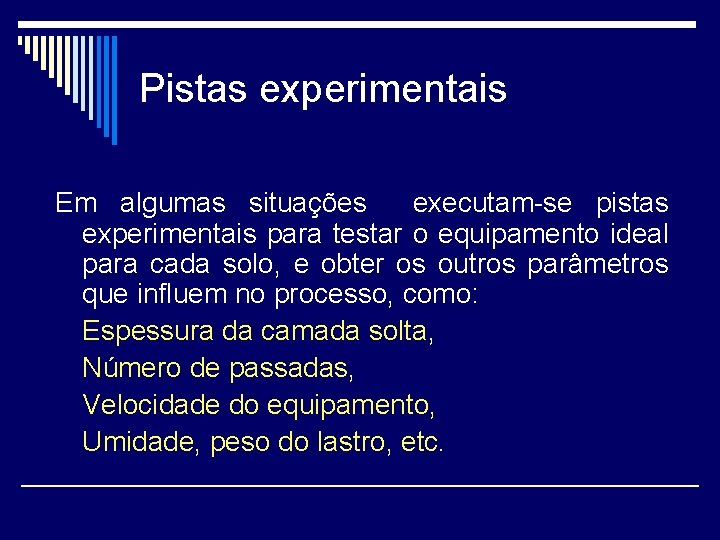 Pistas experimentais

Em algumas situações executam-se pistas experimentais para testar o equipamento ideal para cada solo, e obter os outros parâmetros que influem no processo, como:

Espessura da camada solta,

Número de passadas,

Velocidade do equipamento,

Umidade, peso do lastro, etc.